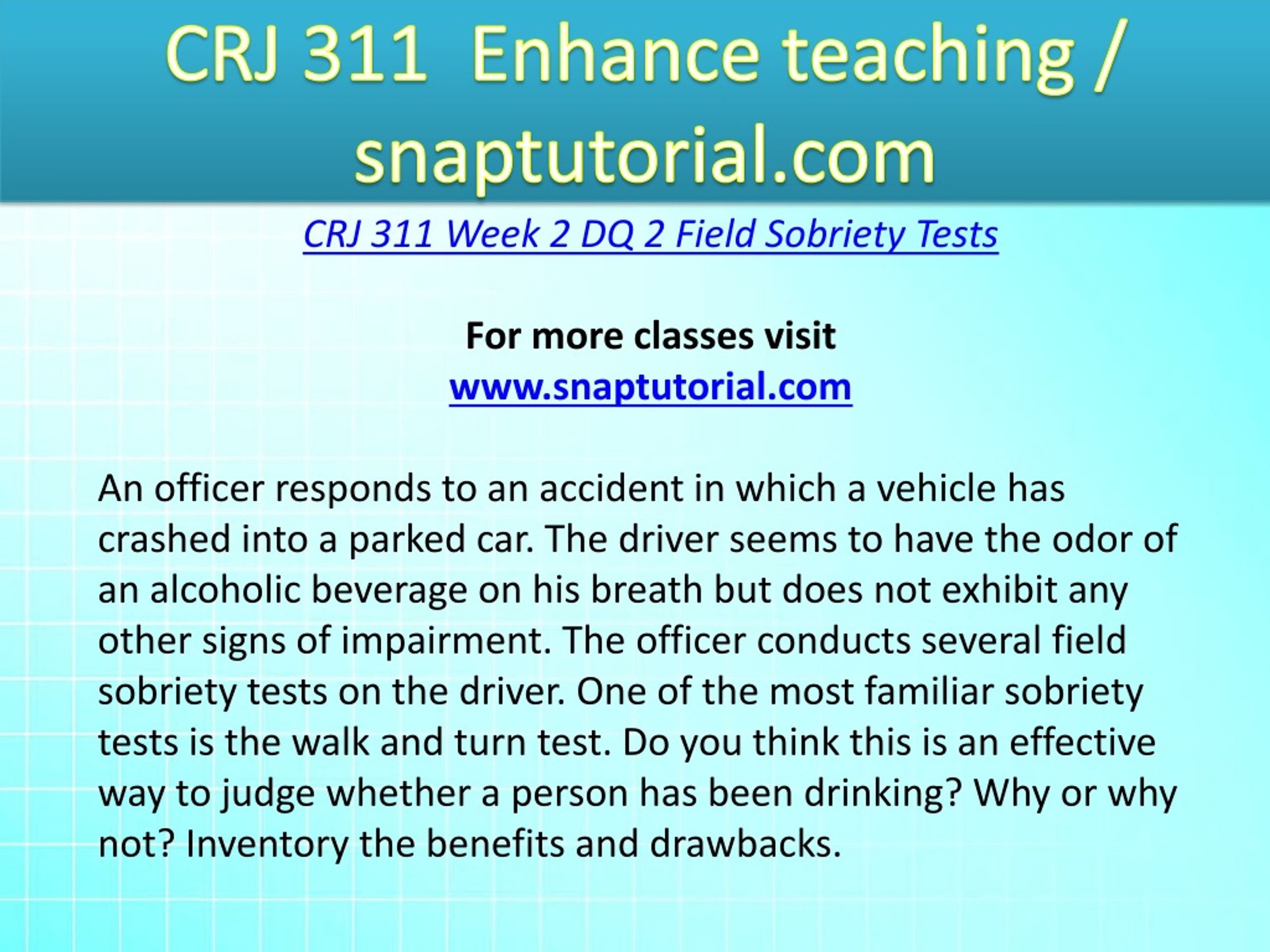 CRJ 311 Enhance teaching / snaptutorial.com

CRJ 311 Week 2 DQ 2 Field Sobriety Tests

For more classes visit
www.snaptutorial.com

An officer responds to an accident in which a vehicle has crashed into a parked car. The driver seems to have the odor of an alcoholic beverage on his breath but does not exhibit any other signs of impairment. The officer conducts several field sobriety tests on the driver. One of the most familiar sobriety tests is the walk and turn test. Do you think this is an effective way to judge whether a person has been drinking? Why or why not? Inventory the benefits and drawbacks.